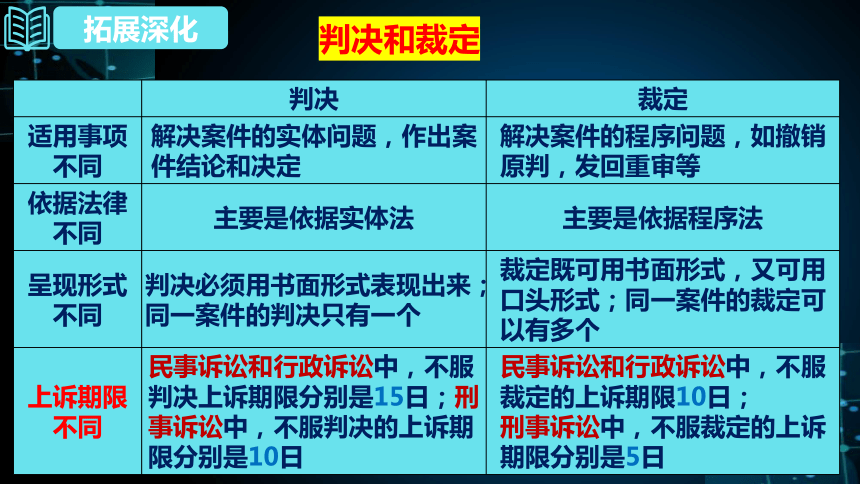 拓展深化

判决和裁定

| | 判决 | 裁定 |
|---|---|---|
| 适用事项不同 | 解决案件的实体问题，作出案件结论和决定 | 解决案件的程序问题，如撤销原判，发回重审等 |
| 依据法律不同 | 主要是依据实体法 | 主要是依据程序法 |
| 呈现形式不同 | 判决必须用书面形式表现出来；同一案件的判决只有一个 | 裁定既可用书面形式，又可用口头形式；同一案件的裁定可以有多个 |
| 上诉期限不同 | 民事诉讼和行政诉讼中，不服判决上诉期限分别是15日；刑事诉讼中，不服判决的上诉期限分别是10日 | 民事诉讼和行政诉讼中，不服裁定的上诉期限10日；刑事诉讼中，不服裁定的上诉期限分别是5日 |